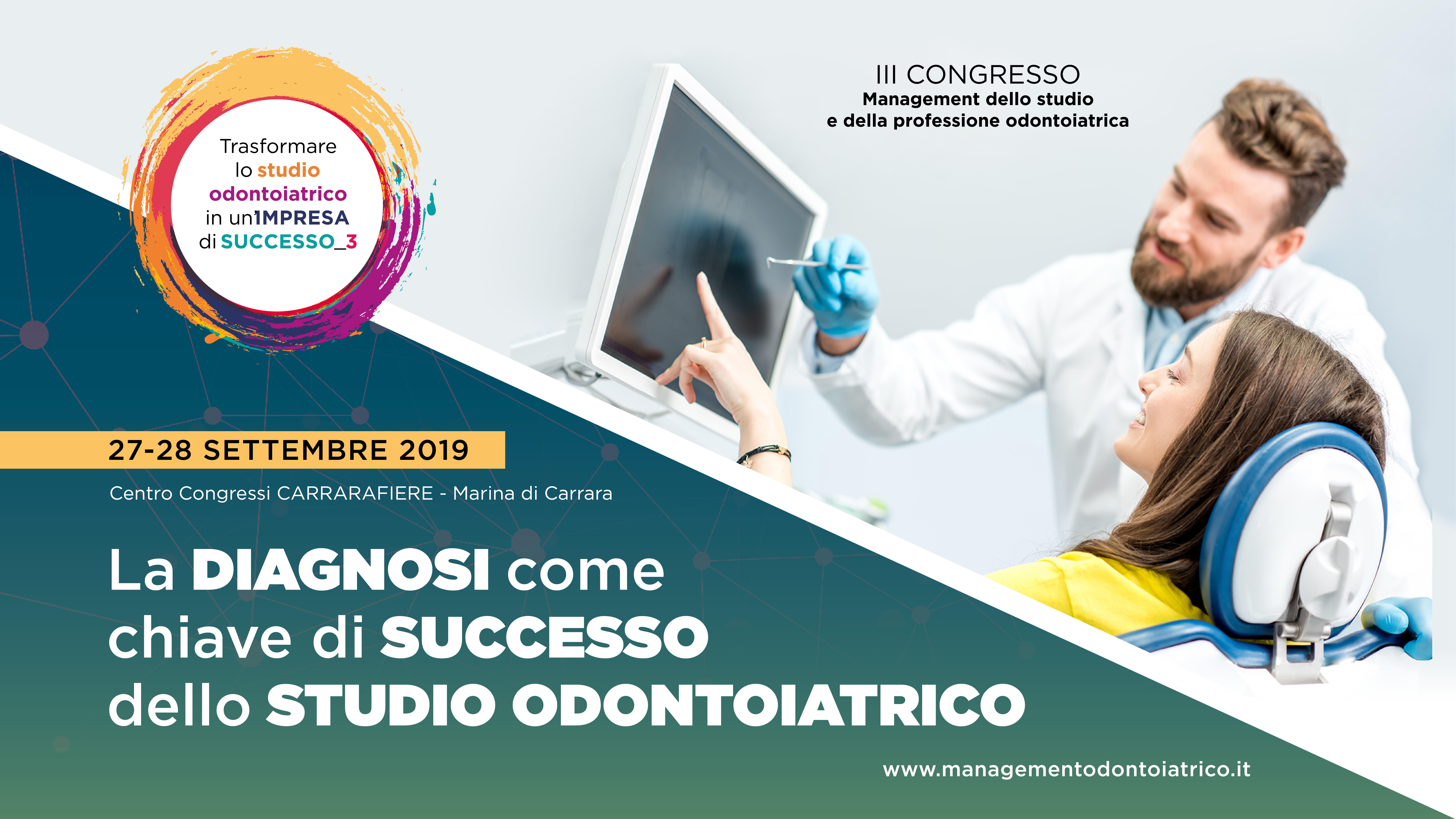 Trasformare lo studio odontoiatrico in un1MPRESA di SUCCESSO_3

III CONGRESSO
Management dello studio e della professione odontoiatrica

27-28 SETTEMBRE 2019

Centro Congressi CARRARAFIERE - Marina di Carrara

La DIAGNOSI come chiave di SUCCESSO dello STUDIO ODONTOIATRICO

www.managementodontoiatrico.it